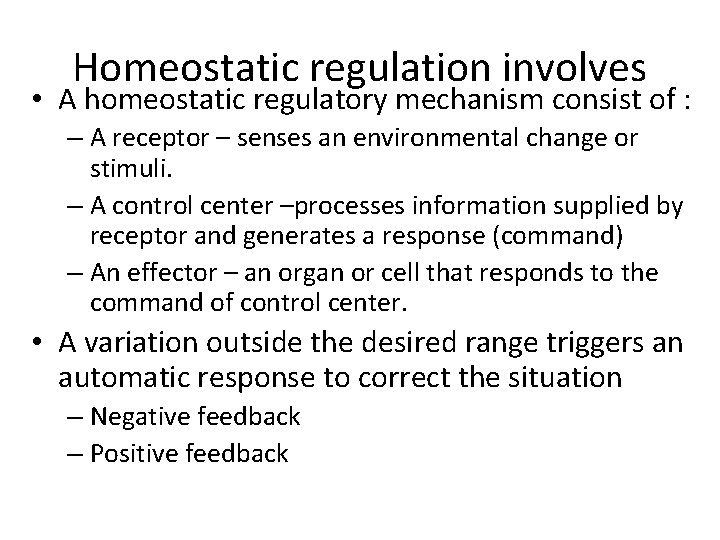 Homeostatic regulation involves

• A homeostatic regulatory mechanism consist of :
 – A receptor – senses an environmental change or stimuli.
 – A control center –processes information supplied by receptor and generates a response (command)
 – An effector – an organ or cell that responds to the command of control center.
• A variation outside the desired range triggers an automatic response to correct the situation
 – Negative feedback
 – Positive feedback